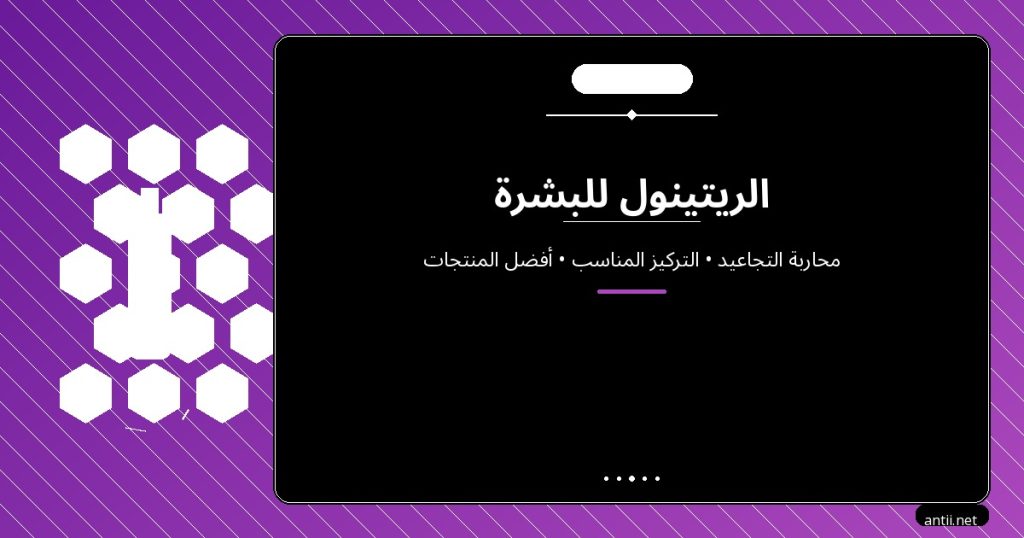 الريتينول للبشرة

محاربة التجاعيد • التركيز المناسب • أفضل المنتجات

antii.net